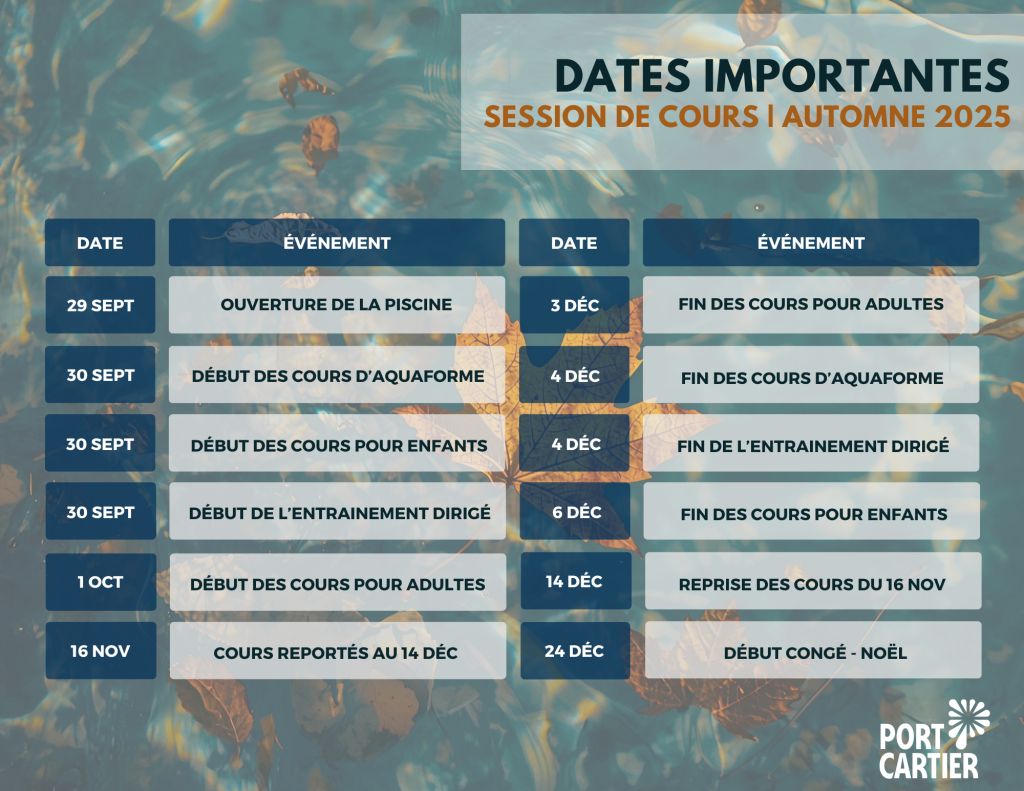 DATES IMPORTANTES
SESSION DE COURS | AUTOMNE 2025

| DATE | ÉVÉNEMENT |
|---|---|
| 29 SEPT | OUVERTURE DE LA PISCINE |
| 30 SEPT | DÉBUT DES COURS D'AQUAFORME |
| 30 SEPT | DÉBUT DES COURS POUR ENFANTS |
| 30 SEPT | DÉBUT DE L'ENTRAINEMENT DIRIGÉ |
| 1 OCT | DÉBUT DES COURS POUR ADULTES |
| 16 NOV | COURS REPORTÉS AU 14 DÉC |

| DATE | ÉVÉNEMENT |
|---|---|
| 3 DÉC | FIN DES COURS POUR ADULTES |
| 4 DÉC | FIN DES COURS D'AQUAFORME |
| 4 DÉC | FIN DE L'ENTRAINEMENT DIRIGÉ |
| 6 DÉC | FIN DES COURS POUR ENFANTS |
| 14 DÉC | REPRISE DES COURS DU 16 NOV |
| 24 DÉC | DÉBUT CONGÉ - NOËL |

PORT CARTIER